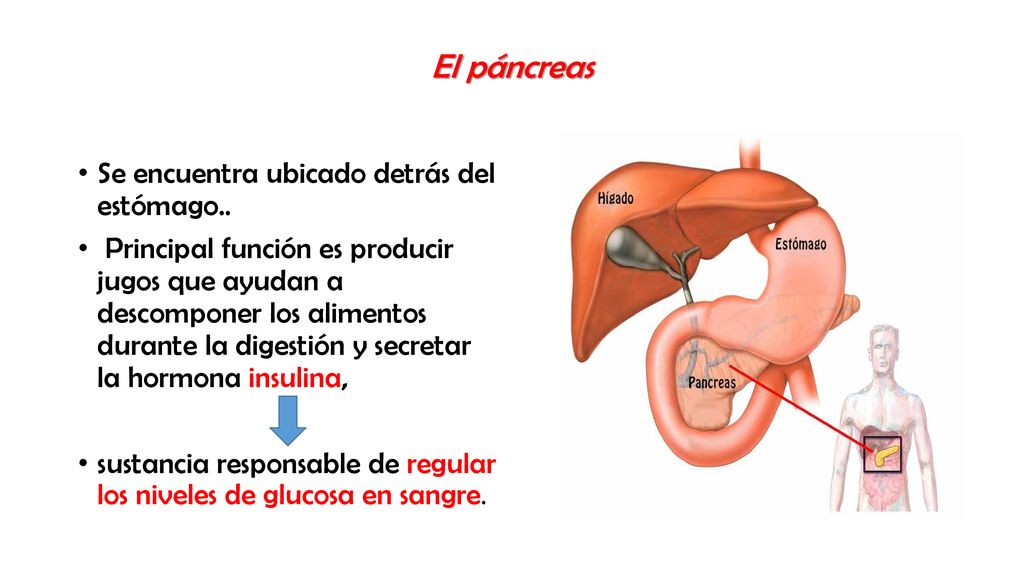 El páncreas

• Se encuentra ubicado detrás del estómago..

• Principal función es producir jugos que ayudan a descomponer los alimentos durante la digestión y secretar la hormona insulina,

• sustancia responsable de regular los niveles de glucosa en sangre.

Hígado

Estómago

Pancreas